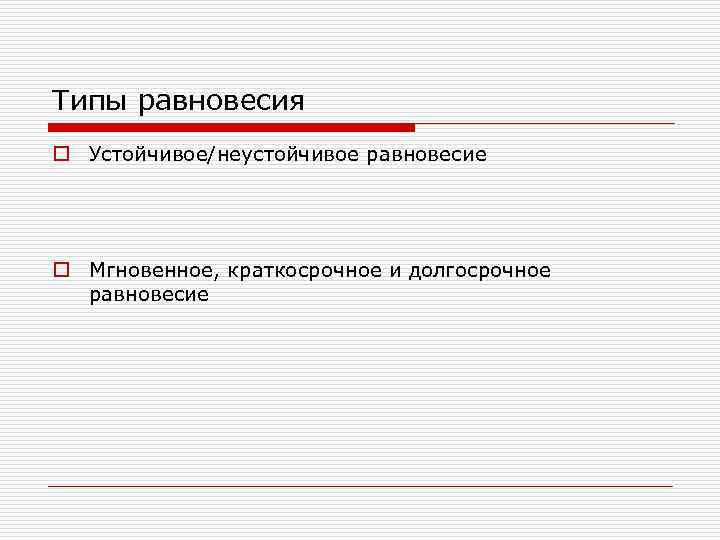 Типы равновесия

Устойчивое/неустойчивое равновесие

Мгновенное, краткосрочное и долгосрочное равновесие